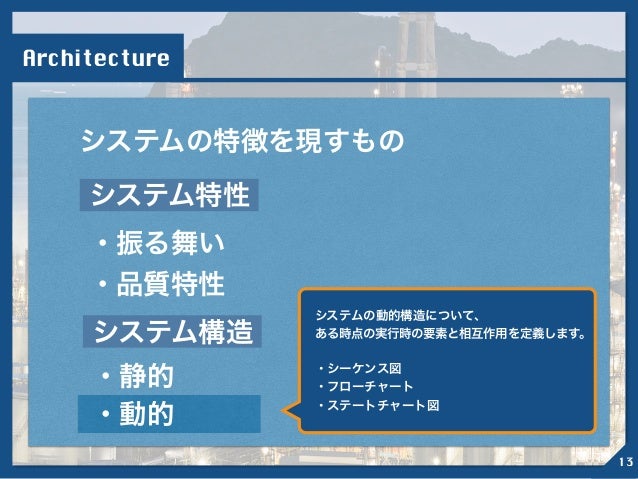 Architecture

システムの特徴を現すもの

システム特性

・振る舞い
・品質特性

システム構造

・静的
・動的

システムの動的構造について、
ある時点の実行時の要素と相互作用を定義します。

・シーケンス図
・フローチャート
・ステートチャート図

13